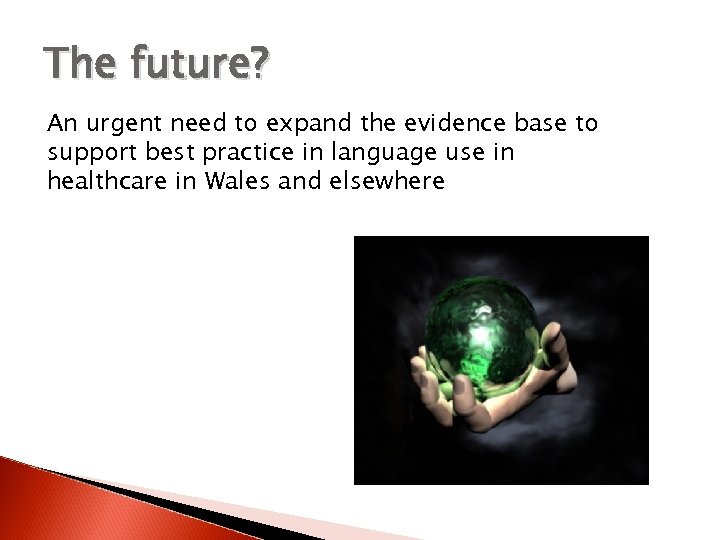 The future?

An urgent need to expand the evidence base to support best practice in language use in healthcare in Wales and elsewhere